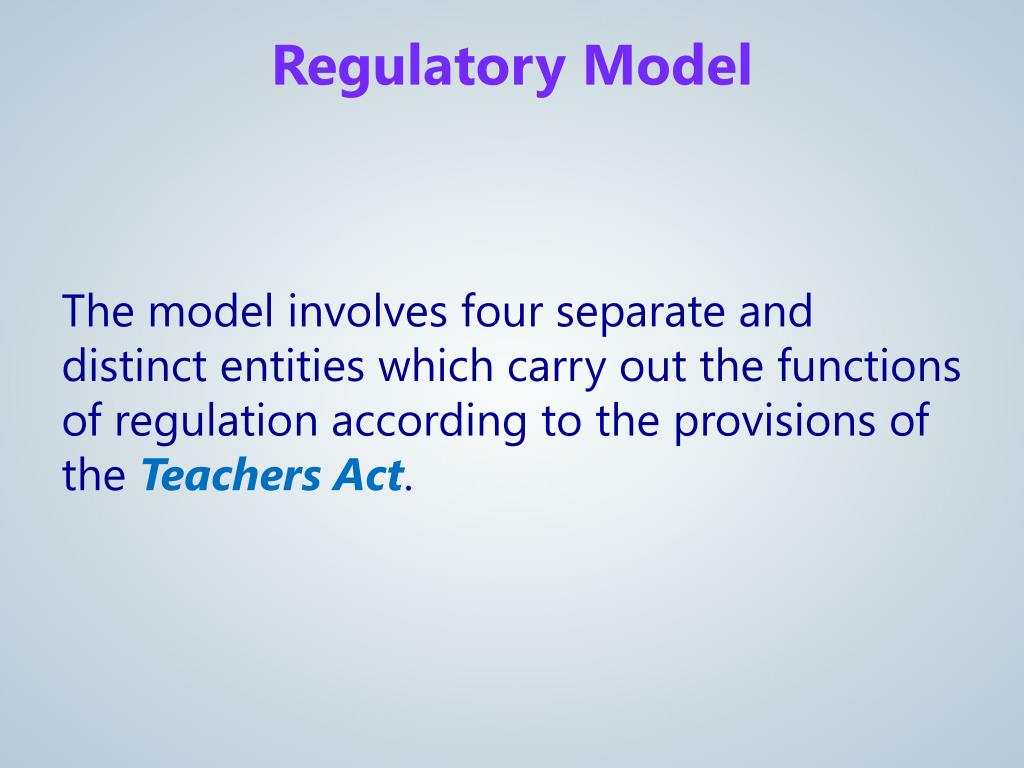 Regulatory Model

The model involves four separate and distinct entities which carry out the functions of regulation according to the provisions of the Teachers Act.